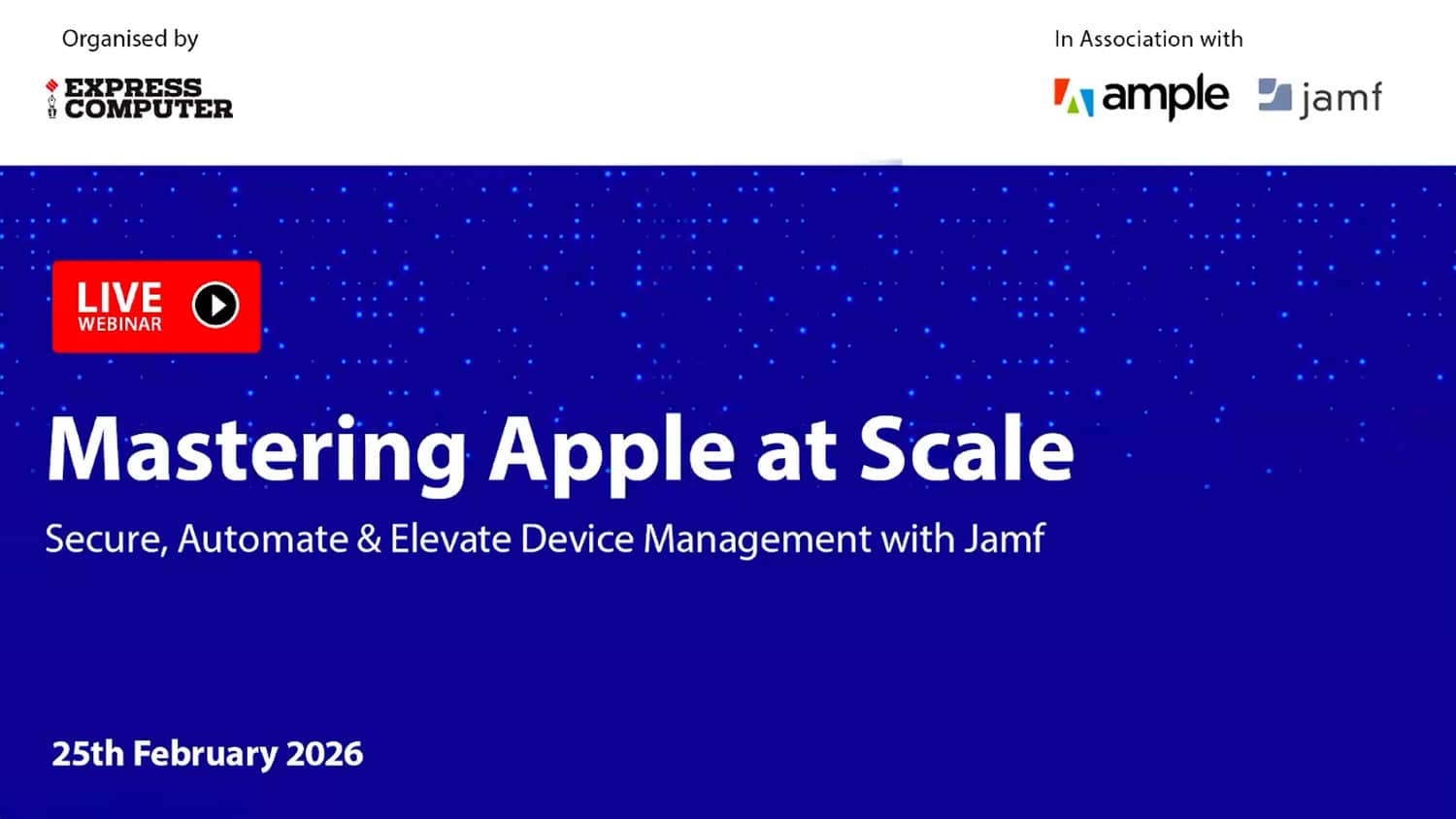 Organised by

EXPRESS COMPUTER

In Association with

ample jamf

LIVE WEBINAR

Mastering Apple at Scale

Secure, Automate & Elevate Device Management with Jamf

25th February 2026